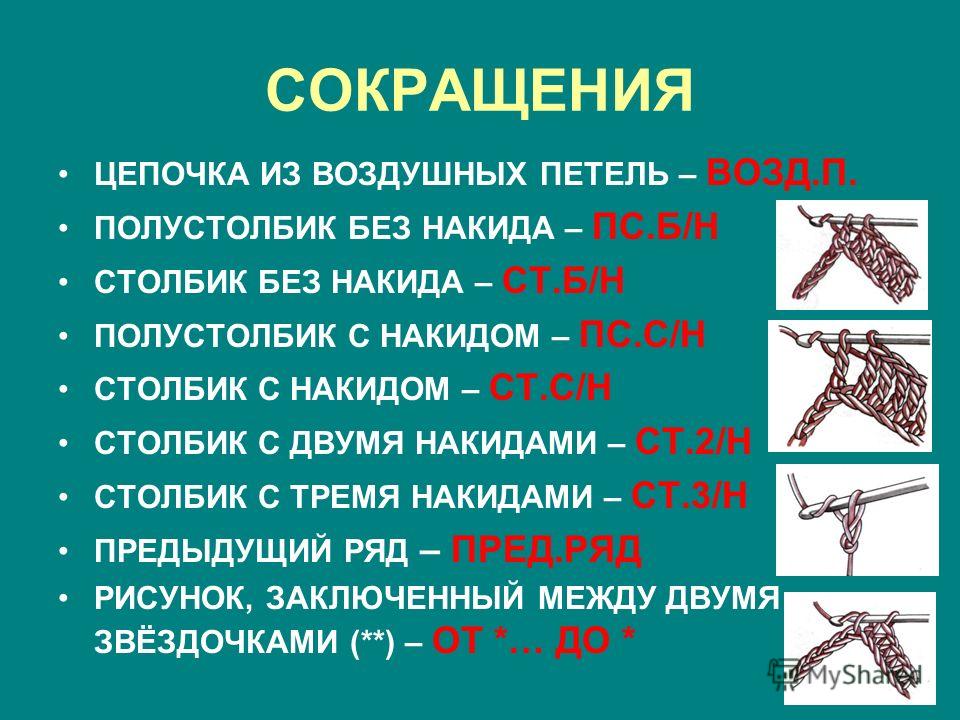 СОКРАЩЕНИЯ

• ЦЕПОЧКА ИЗ ВОЗДУШНЫХ ПЕТЕЛЬ – ВОЗД.П.
• ПОЛУСТОЛБИК БЕЗ НАКИДА – ПС.Б/Н
• СТОЛБИК БЕЗ НАКИДА – СТ.Б/Н
• ПОЛУСТОЛБИК С НАКИДОМ – ПС.С/Н
• СТОЛБИК С НАКИДОМ – СТ.С/Н
• СТОЛБИК С ДВУМЯ НАКИДАМИ – СТ.2/Н
• СТОЛБИК С ТРЕМЯ НАКИДАМИ – СТ.3/Н
• ПРЕДЫДУЩИЙ РЯД – ПРЕД.РЯД
• РИСУНОК, ЗАКЛЮЧЕННЫЙ МЕЖДУ ДВУМЯ ЗВЁЗДОЧКАМИ (**) – ОТ *… ДО *

MyShared